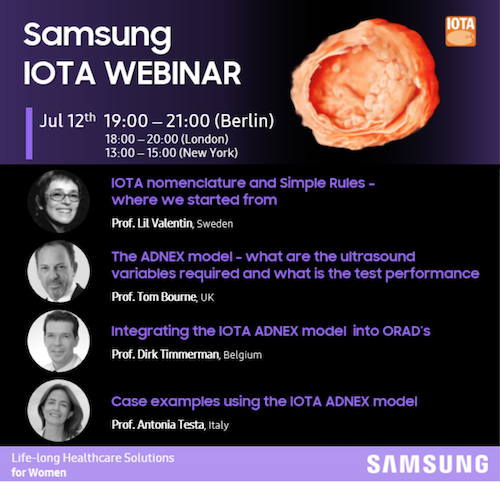 Samsung
IOTA WEBINAR

IOTA

Jul 12th 19:00 – 21:00 (Berlin)
18:00 – 20:00 (London)
13:00 – 15:00 (New York)

IOTA nomenclature and Simple Rules - where we started from
Prof. Lil Valentin, Sweden

The ADNEX model - what are the ultrasound variables required and what is the test performance
Prof. Tom Bourne, UK

Integrating the IOTA ADNEX model into ORAD's
Prof. Dirk Timmerman, Belgium

Case examples using the IOTA ADNEX model
Prof. Antonia Testa, Italy

Life-long Healthcare Solutions for Women

SAMSUNG